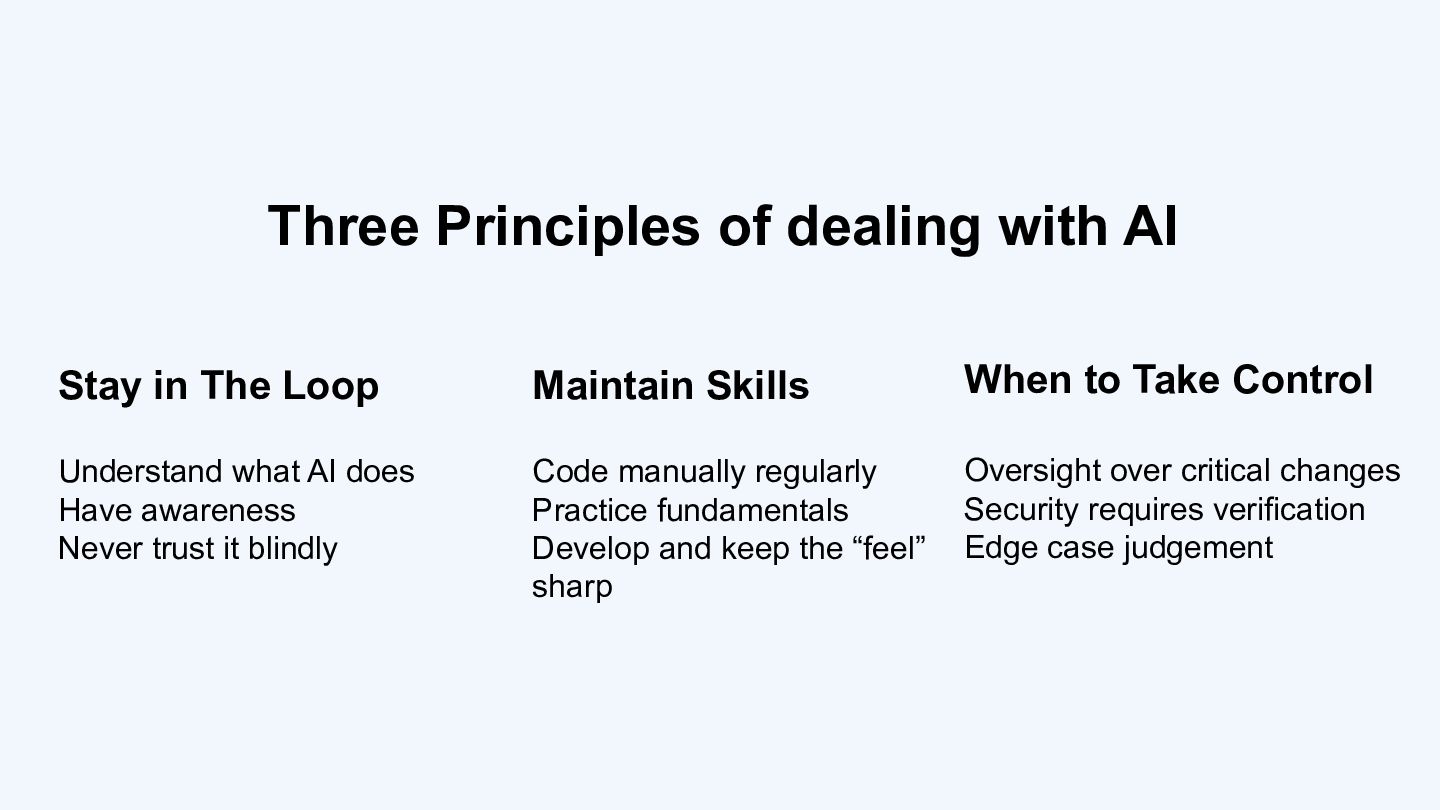 Three Principles of dealing with AI

Stay in The Loop

Understand what AI does
Have awareness
Never trust it blindly

Maintain Skills

Code manually regularly
Practice fundamentals
Develop and keep the “feel” sharp

When to Take Control

Oversight over critical changes
Security requires verification
Edge case judgement